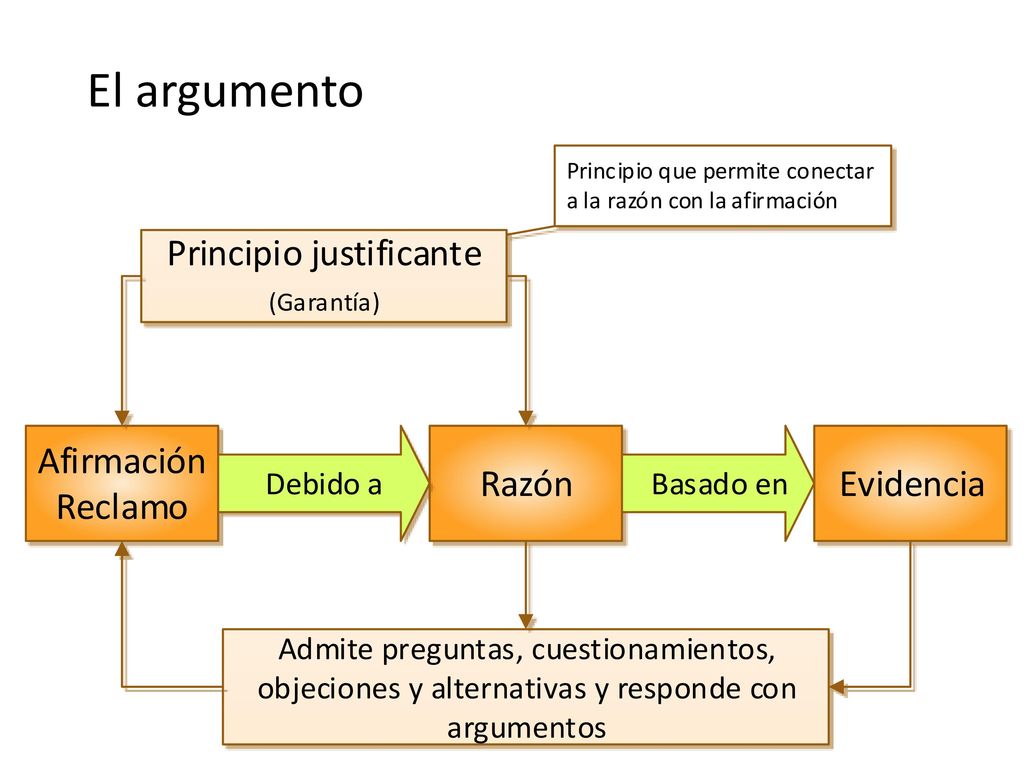 El argumento

Principio que permite conectar a la razón con la afirmación

Principio justificante
(Garantía)

Afirmación
Reclamo

Debido a

Razón

Basado en

Evidencia

Admite preguntas, cuestionamientos, objeciones y alternativas y responde con argumentos